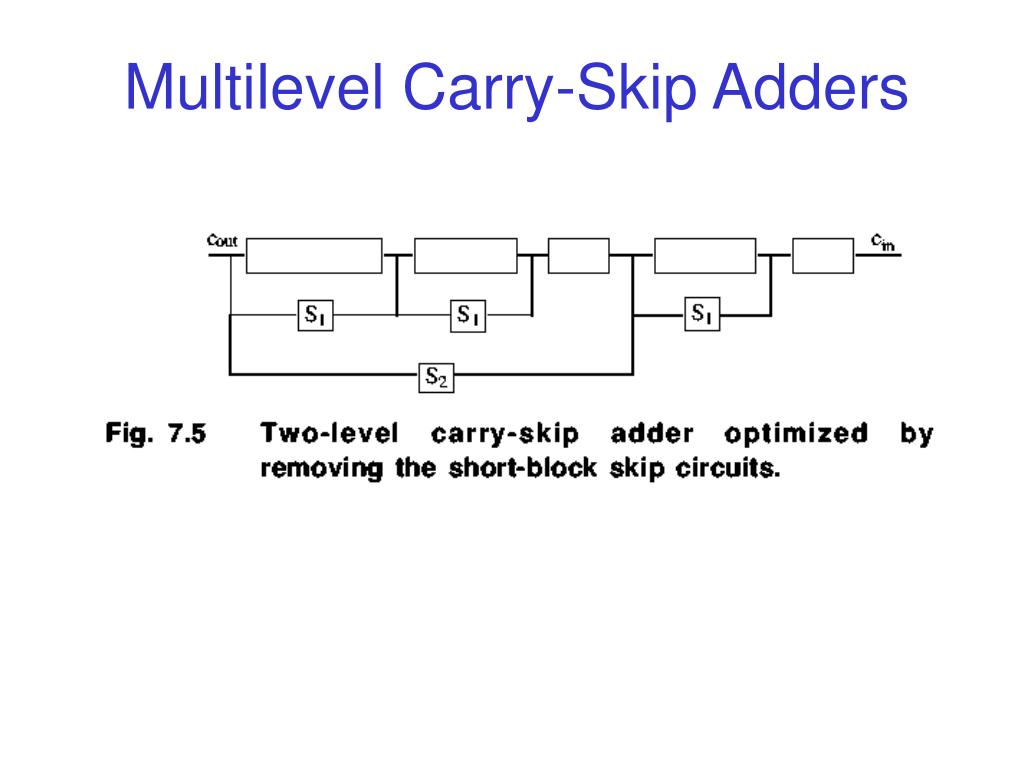 Multilevel Carry-Skip Adders

$c_{out}$

$c_{in}$

$S_1$

$S_1$

$S_1$

$S_2$

Fig. 7.5 Two-level carry-skip adder optimized by removing the short-block skip circuits.